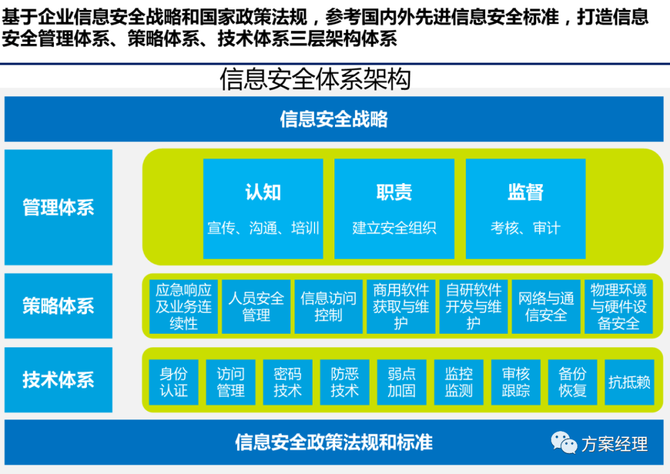 基于企业信息安全战略和国家政策法规，参考国内外先进信息安全标准，打造信息安全管理体系、策略体系、技术体系三层架构体系

信息安全体系架构

信息安全战略

管理体系

认知
宣传、沟通、培训

职责
建立安全组织

监督
考核、审计

策略体系

应急响应及业务连续性

人员安全管理

信息访问控制

商用软件获取与维护

自研软件开发与维护

网络与通信安全

物理环境与硬件设备安全

技术体系

身份认证

访问管理

密码技术

防恶技术

弱点加固

监控监测

审核跟踪

备份恢复

抗抵赖

信息安全政策法规和标准

方案经理